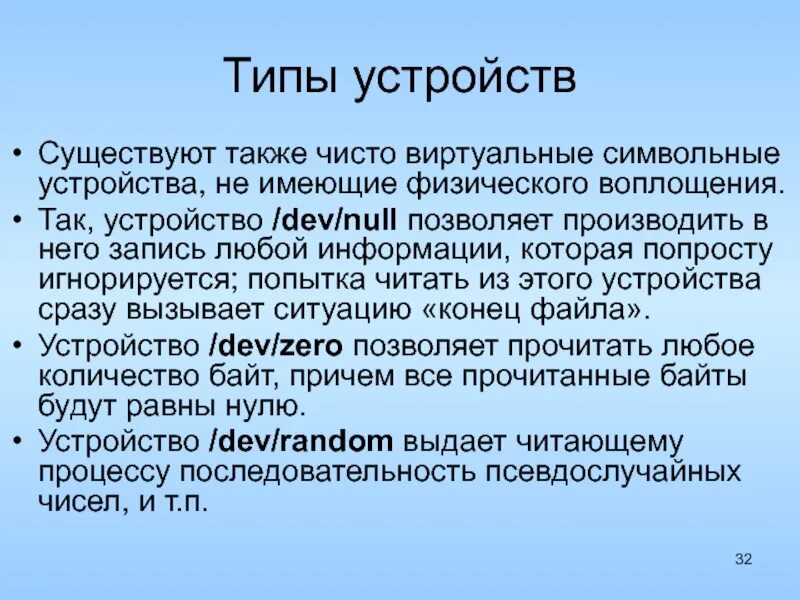 Типы устройств

• Существуют также чисто виртуальные символьные устройства, не имеющие физического воплощения.
• Так, устройство /dev/null позволяет производить в него запись любой информации, которая попросту игнорируется; попытка читать из этого устройства сразу вызывает ситуацию «конец файла».
• Устройство /dev/zero позволяет прочитать любое количество байт, причем все прочитанные байты будут равны нулю.
• Устройство /dev/random выдает читающему процессу последовательность псевдослучайных чисел, и т.п.

32